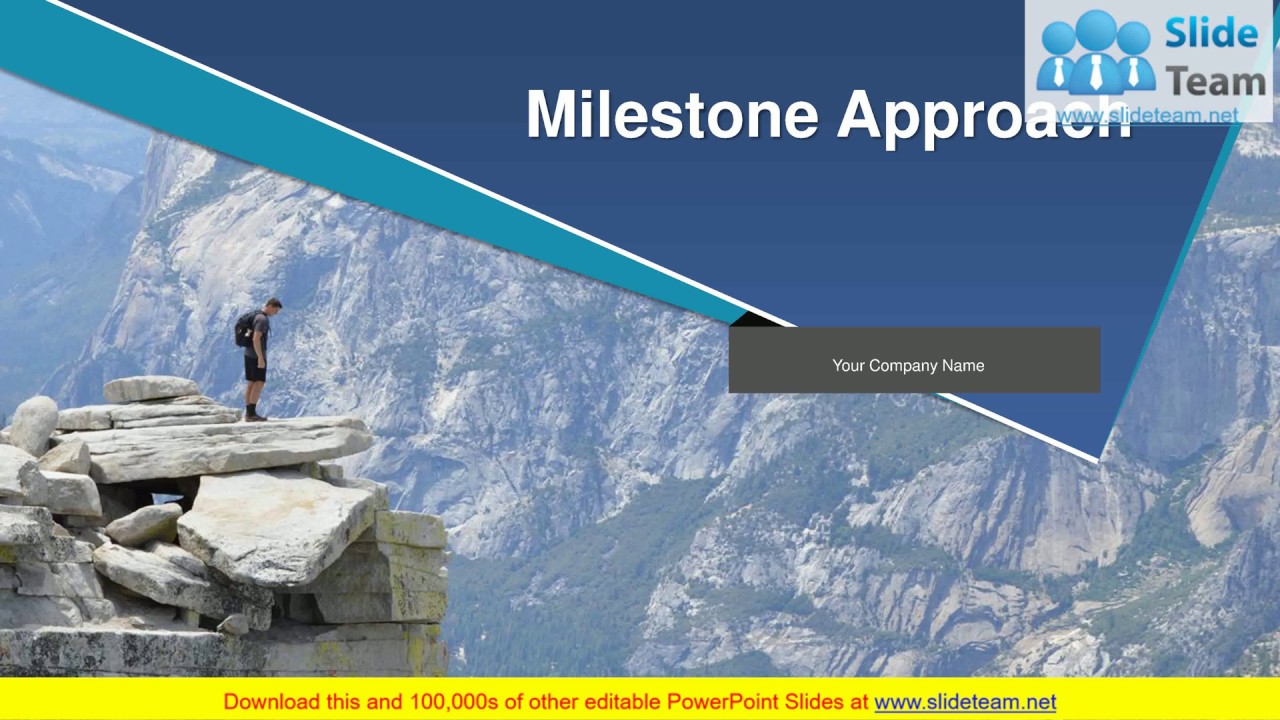 Slide Team
www.slideteam.net

Milestone Approach

Your Company Name

Download this and 100,000s of other editable PowerPoint Slides at www.slideteam.net